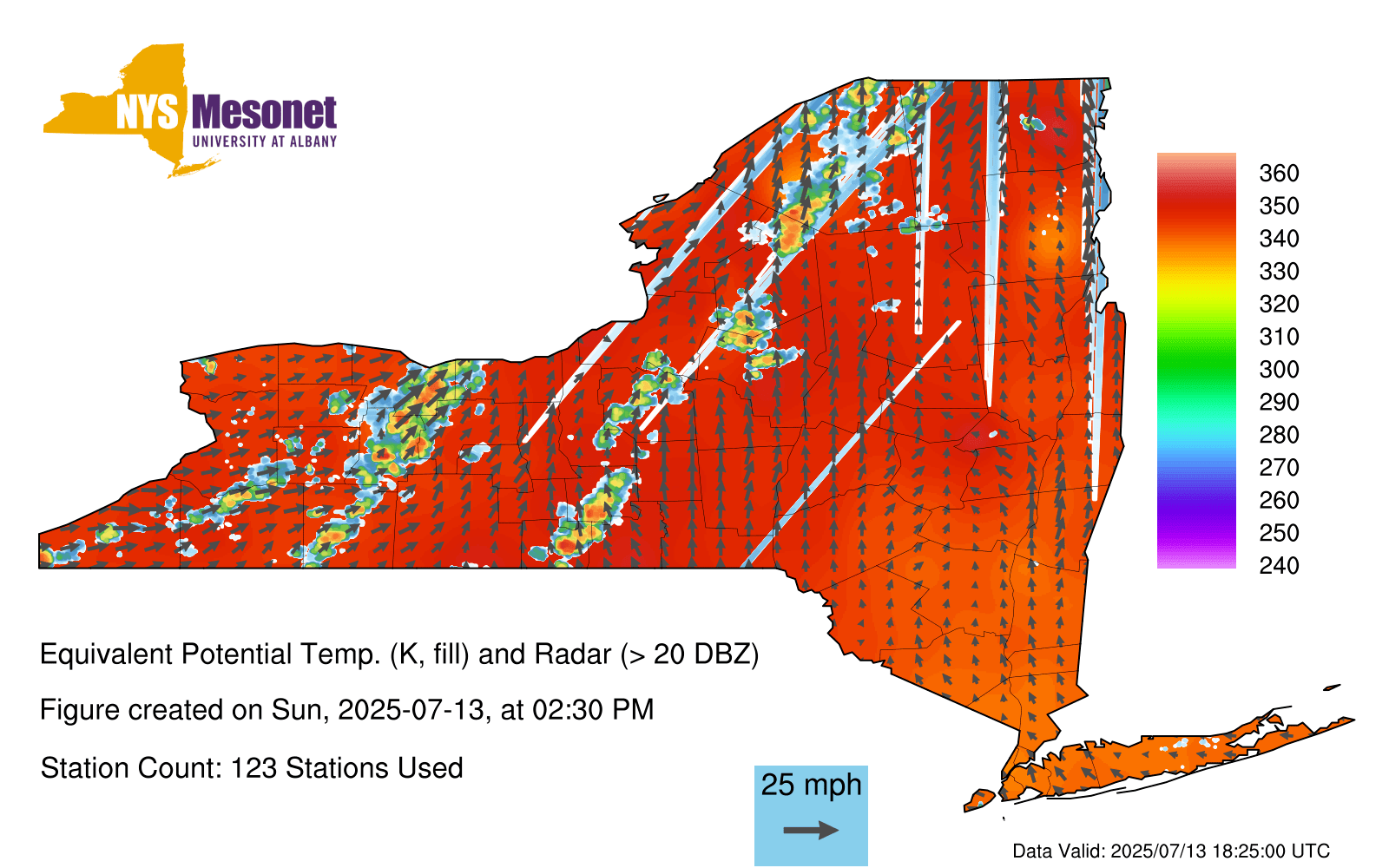 NYS Mesonet
UNIVERSITY AT ALBANY

360
350
340
330
320
310
300
290
280
270
260
250
240

Equivalent Potential Temp. (K, fill) and Radar (> 20 DBZ)

Figure created on Sun, 2025-07-13, at 02:30 PM

Station Count: 123 Stations Used

25 mph

Data Valid: 2025/07/13 18:25:00 UTC